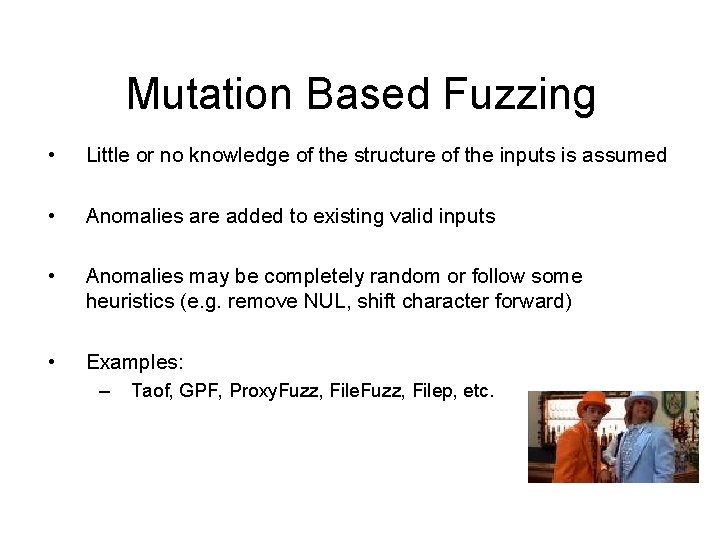 Mutation Based Fuzzing

• Little or no knowledge of the structure of the inputs is assumed

• Anomalies are added to existing valid inputs

• Anomalies may be completely random or follow some heuristics (e.g. remove NUL, shift character forward)

• Examples:
– Taof, GPF, ProxyFuzz, FileFuzz, Filep, etc.